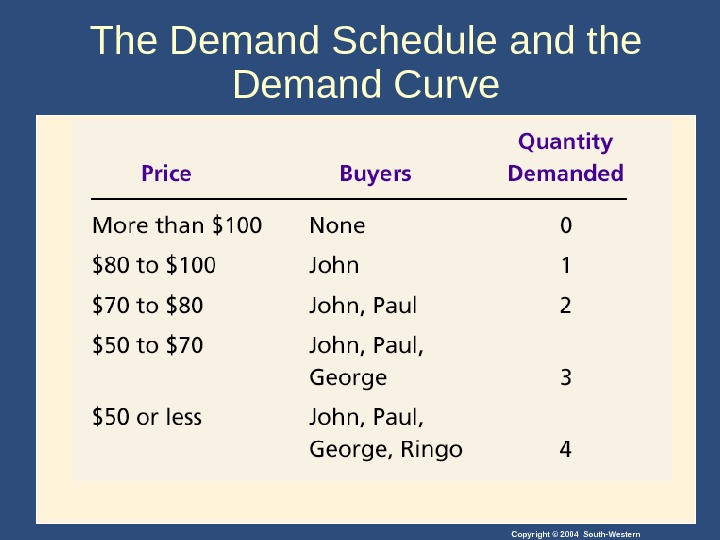 The Demand Schedule and the Demand Curve

| Price | Buyers | Quantity Demanded |
|---|---|---|
| More than \$100 | None | 0 |
| \$80 to \$100 | John | 1 |
| \$70 to \$80 | John, Paul | 2 |
| \$50 to \$70 | John, Paul, George | 3 |
| \$50 or less | John, Paul, George, Ringo | 4 |

Copyright © 2004 South-Western